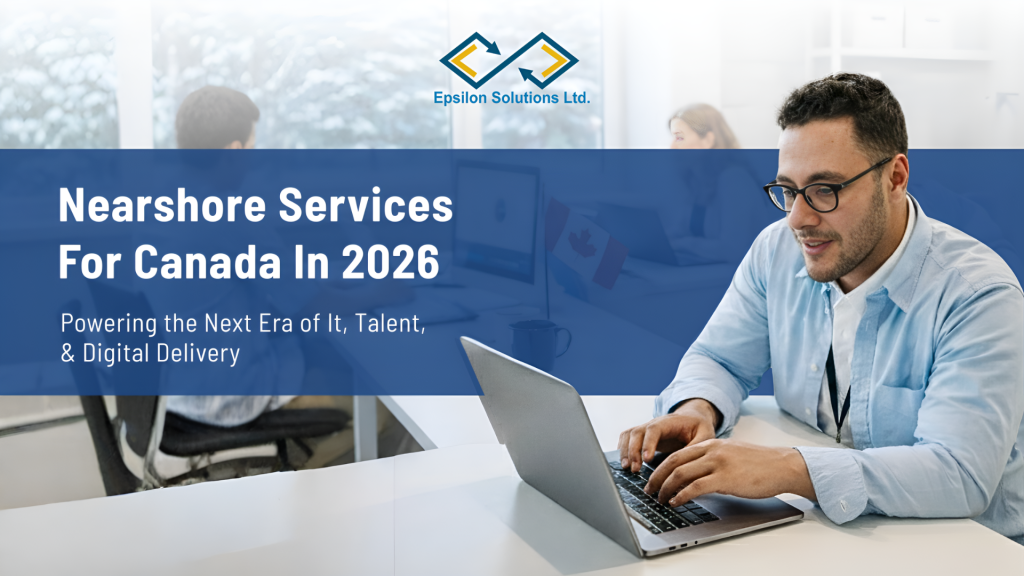 Epsilon Solutions Ltd.

Nearshore Services For Canada In 2026

Powering the Next Era of It, Talent, & Digital Delivery